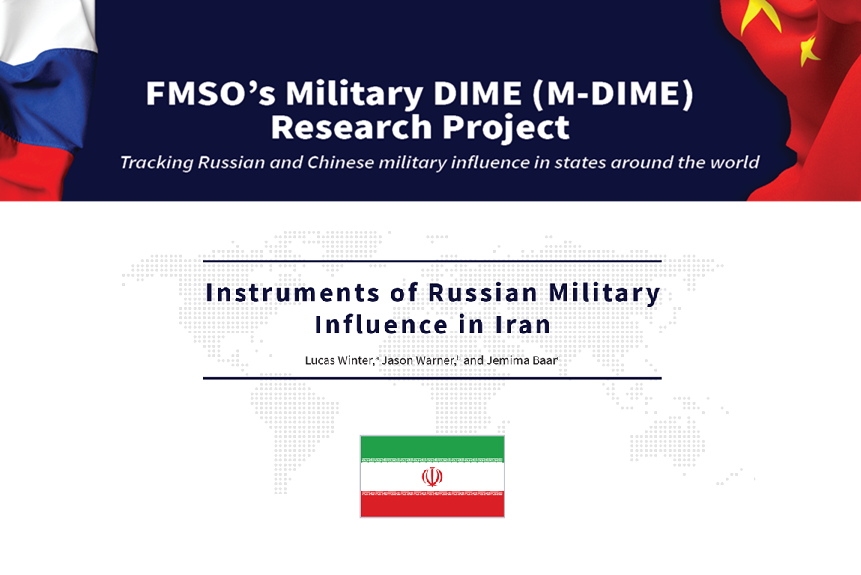 FMSO's Military DIME (M-DIME) Research Project

Tracking Russian and Chinese military influence in states around the world

Instruments of Russian Military Influence in Iran

Lucas Winter,* Jason Warner,† and Jemima Baar